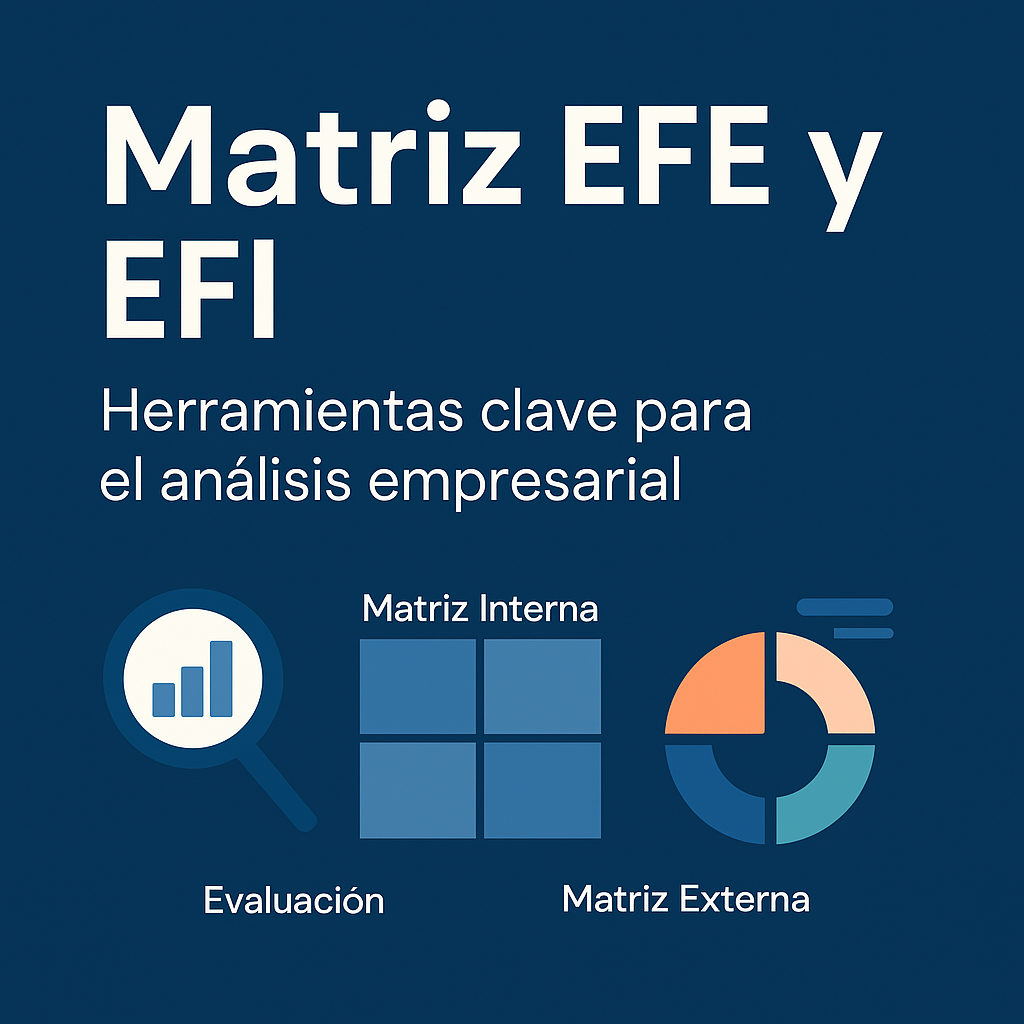 Matriz EFE y EFI

Herramientas clave para el análisis empresarial

Matriz Interna

Evaluación

Matriz Externa